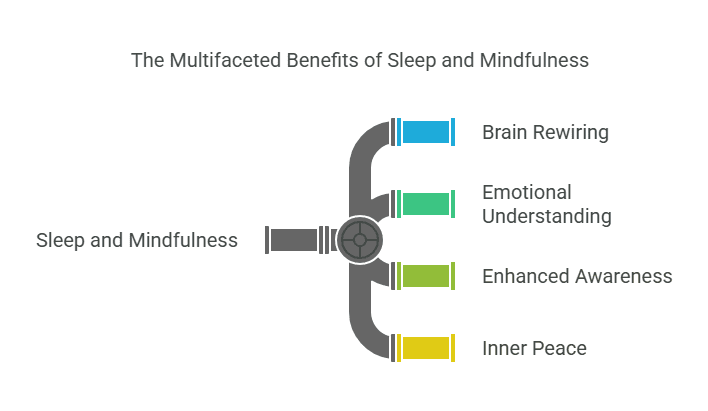 The Multifaceted Benefits of Sleep and Mindfulness

Sleep and Mindfulness

Brain Rewiring

Emotional Understanding

Enhanced Awareness

Inner Peace